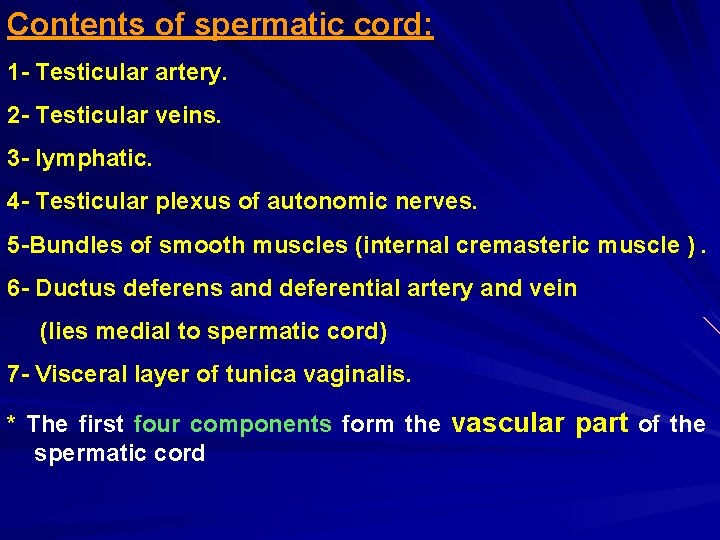 Contents of spermatic cord:

1- Testicular artery.

2- Testicular veins.

3- lymphatic.

4- Testicular plexus of autonomic nerves.

5-Bundles of smooth muscles (internal cremasteric muscle ) .

6- Ductus deferens and deferential artery and vein (lies medial to spermatic cord)

7- Visceral layer of tunica vaginalis.

* The first four components form the vascular part of the spermatic cord